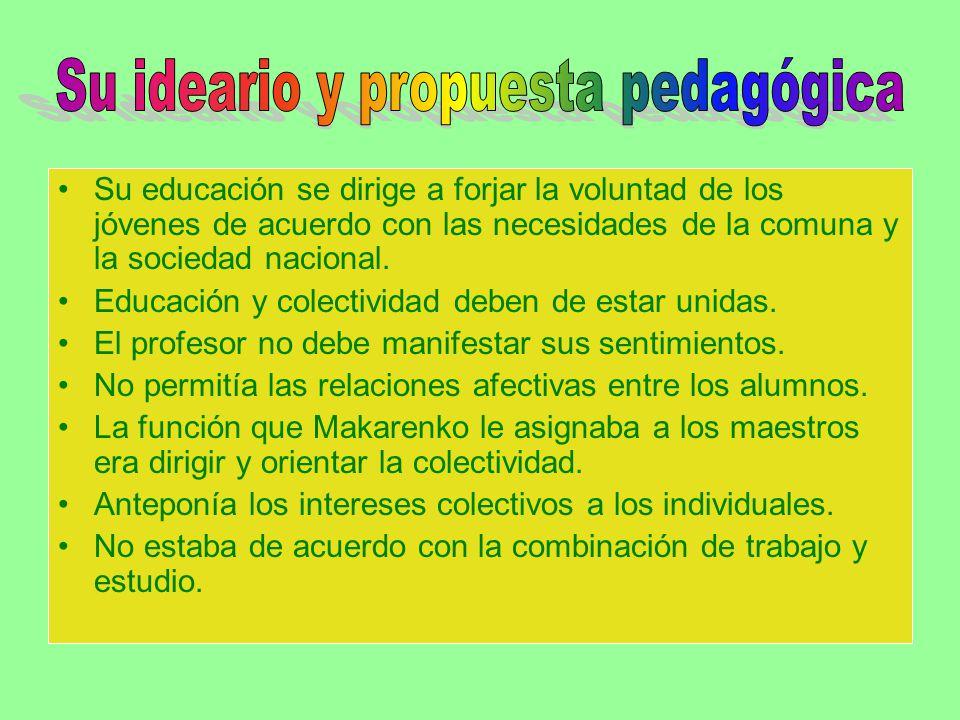 Su ideario y propuesta pedagógica

• Su educación se dirige a forjar la voluntad de los jóvenes de acuerdo con las necesidades de la comuna y la sociedad nacional.
• Educación y colectividad deben de estar unidas.
• El profesor no debe manifestar sus sentimientos.
• No permitía las relaciones afectivas entre los alumnos.
• La función que Makarenko le asignaba a los maestros era dirigir y orientar la colectividad.
• Anteponía los intereses colectivos a los individuales.
• No estaba de acuerdo con la combinación de trabajo y estudio.